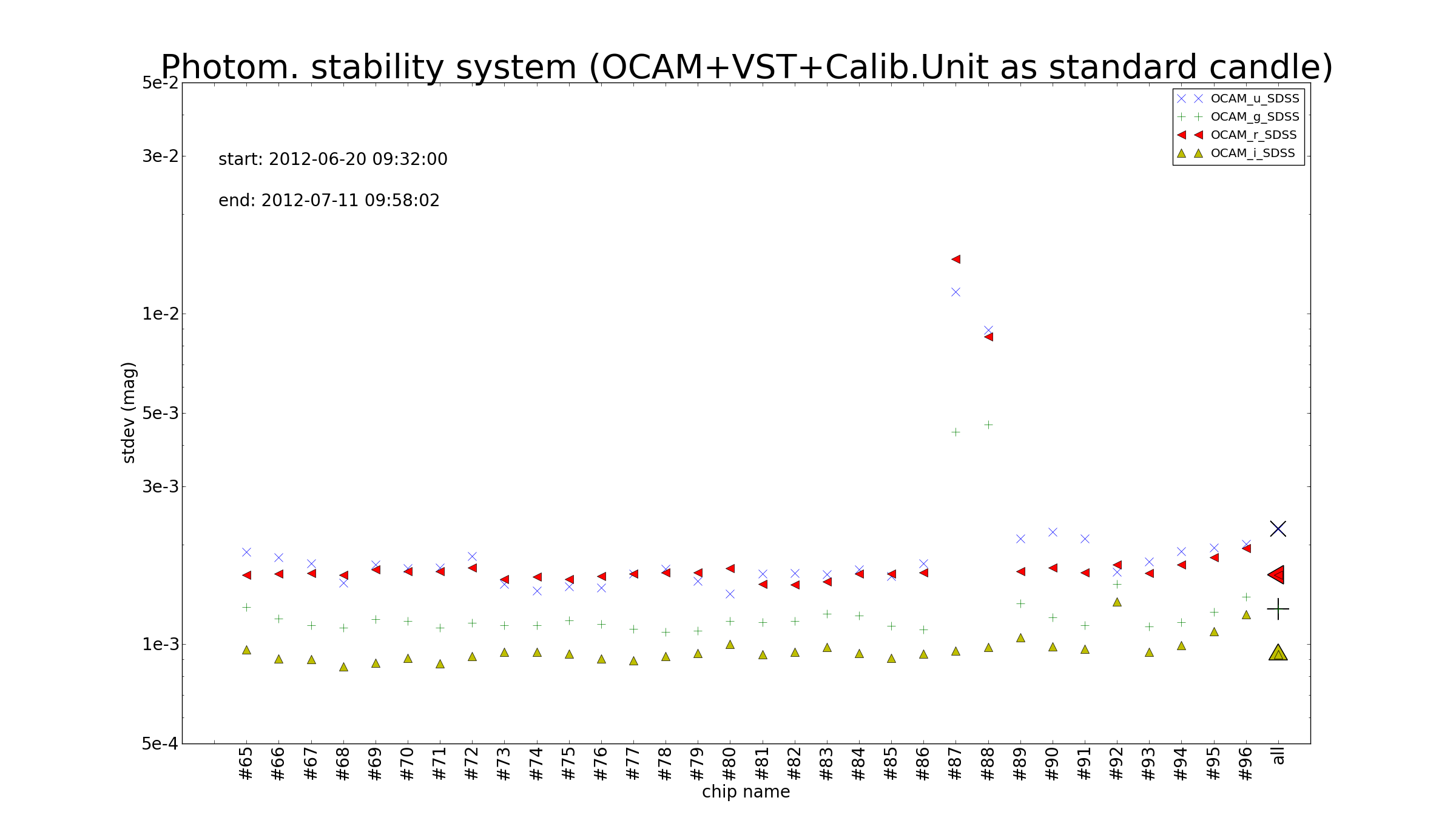 Photom. stability system (OCAM+VST+Calib.Unit as standard candle)

OCAM_u_SDSS
OCAM_g_SDSS
OCAM_r_SDSS
OCAM_i_SDSS

start: 2012-06-20 09:32:00

end: 2012-07-11 09:58:02

stdev (mag)

5e-2
3e-2
1e-2
5e-3
3e-3
1e-3
5e-4

#65 #66 #67 #68 #69 #70 #71 #72 #73 #74 #75 #76 #77 #78 #79 #80 #81 #82 #83 #84 #85 #86 #87 #88 #89 #90 #91 #92 #93 #94 #95 #96 all

chip name